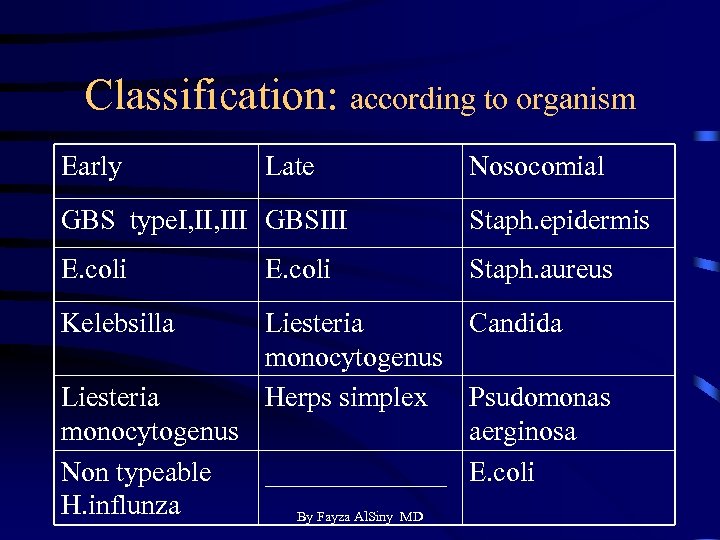 Classification: according to organism

| Early | Late | Nosocomial |
|---|---|---|
| GBS typeI,II,III | GBSIII | Staph.epidermis |
| E.coli | E.coli | Staph.aureus |
| Kelebsilla | Liesteria monocytogenus | Candida |
| Liesteria monocytogenus | Herps simplex | Psudomonas aerginosa |
| Non typeable H.influnza | ______________ | E.coli |

By Fayza AlSiny MD